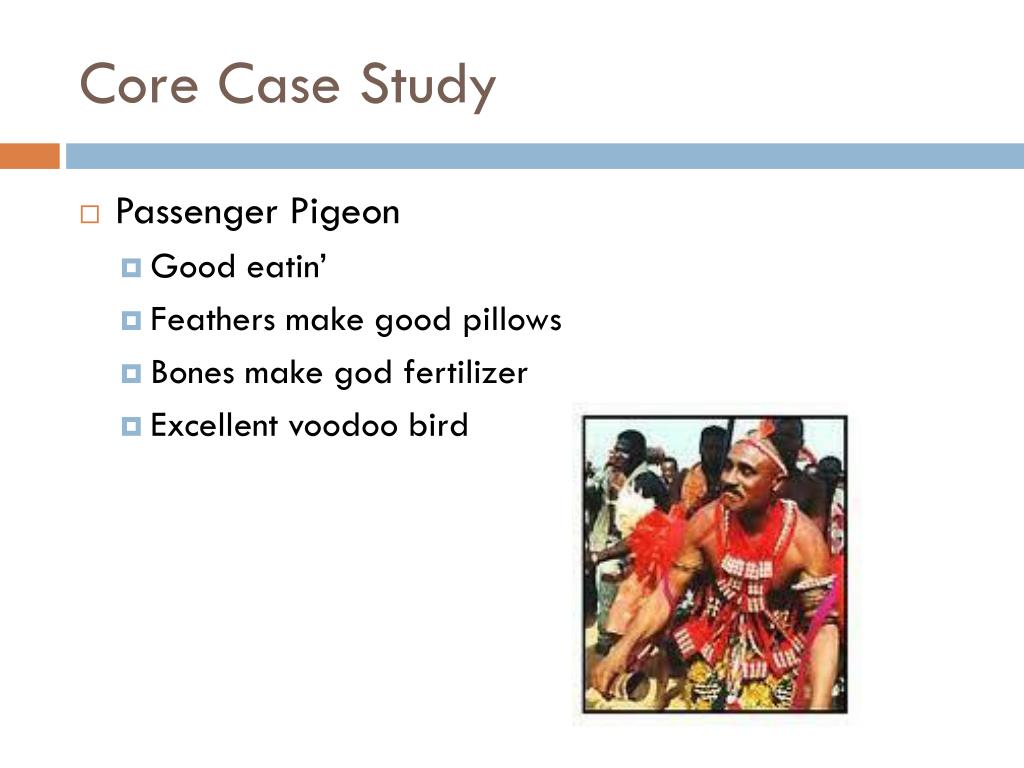 Core Case Study

Passenger Pigeon

Good eatin’

Feathers make good pillows

Bones make god fertilizer

Excellent voodoo bird